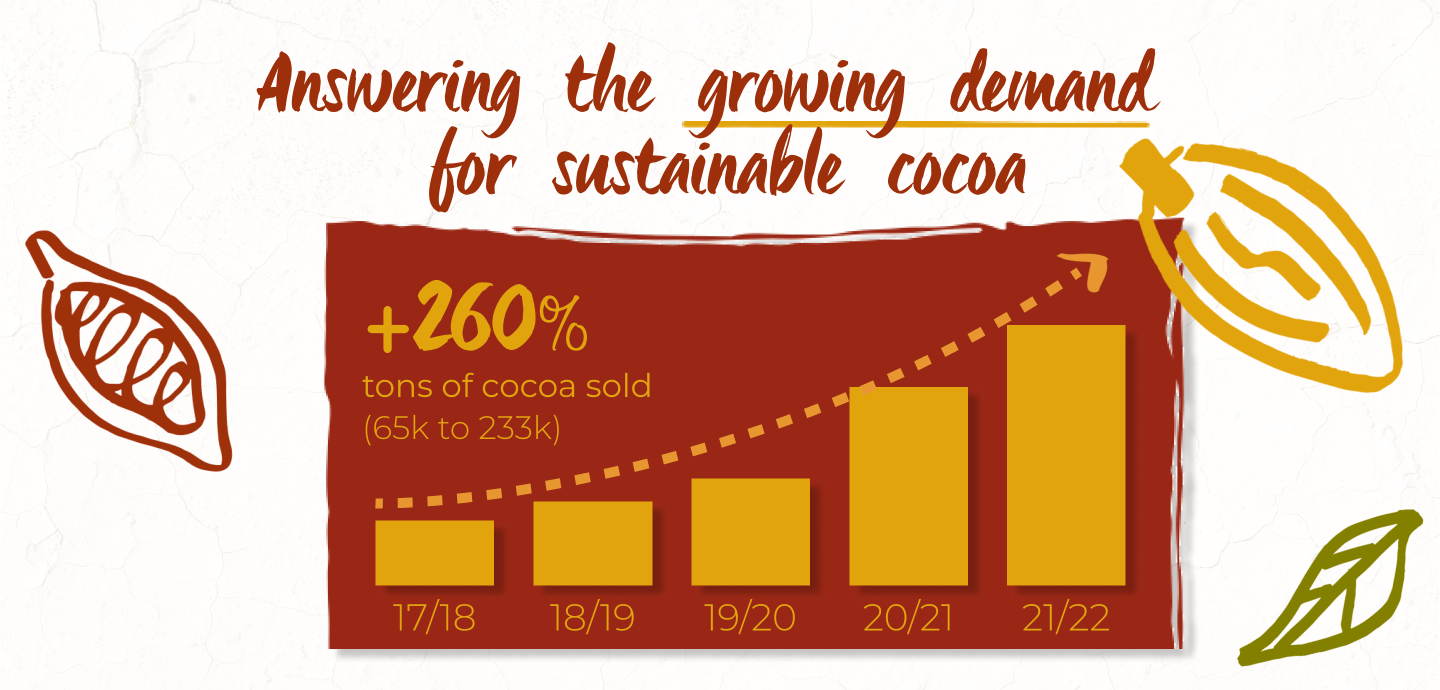 Answering the growing demand for sustainable cocoa

+260%
tons of cocoa sold
(65k to 233k)

17/18
18/19
19/20
20/21
21/22